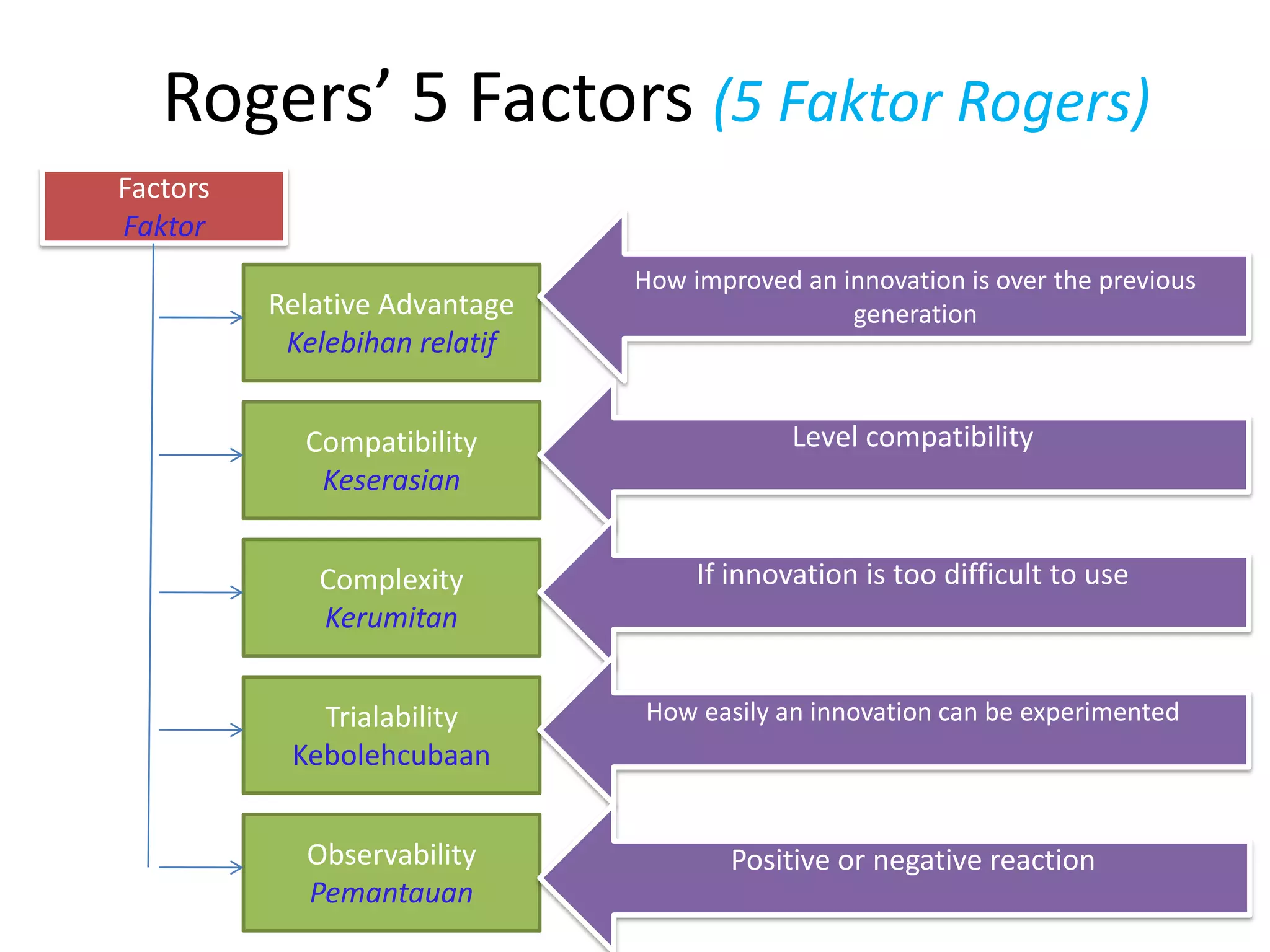 Rogers’ 5 Factors (5 Faktor Rogers)

Factors
Faktor

Relative Advantage
Kelebihan relatif

How improved an innovation is over the previous generation

Compatibility
Keserasian

Level compatibility

Complexity
Kerumitan

If innovation is too difficult to use

Trialability
Kebolehcubaan

How easily an innovation can be experimented

Observability
Pemantauan

Positive or negative reaction